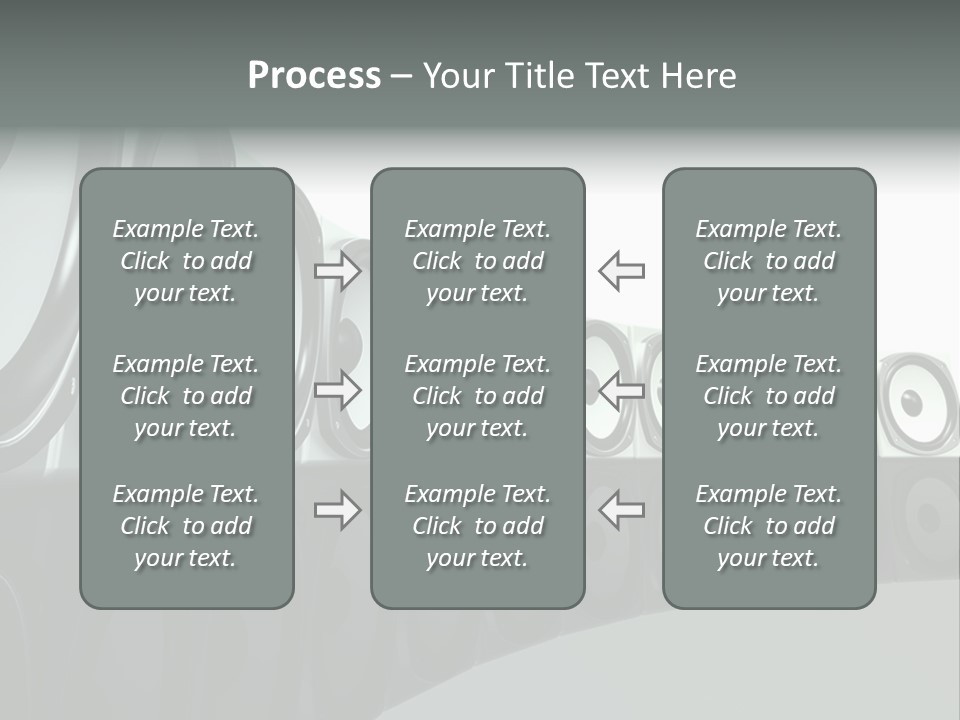 Process – Your Title Text Here

Example Text. Click to add your text.

Example Text. Click to add your text.

Example Text. Click to add your text.

Example Text. Click to add your text.

Example Text. Click to add your text.

Example Text. Click to add your text.

Example Text. Click to add your text.

Example Text. Click to add your text.

Example Text. Click to add your text.